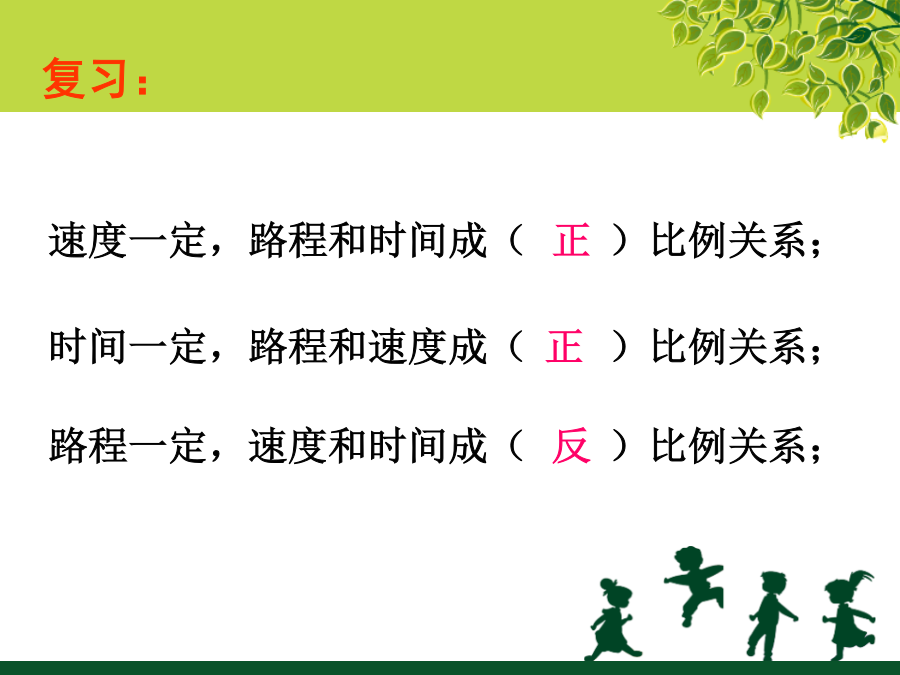 复习：

速度一定，路程和时间成（ 正 ）比例关系；

时间一定，路程和速度成（ 正 ）比例关系；

路程一定，速度和时间成（ 反 ）比例关系；